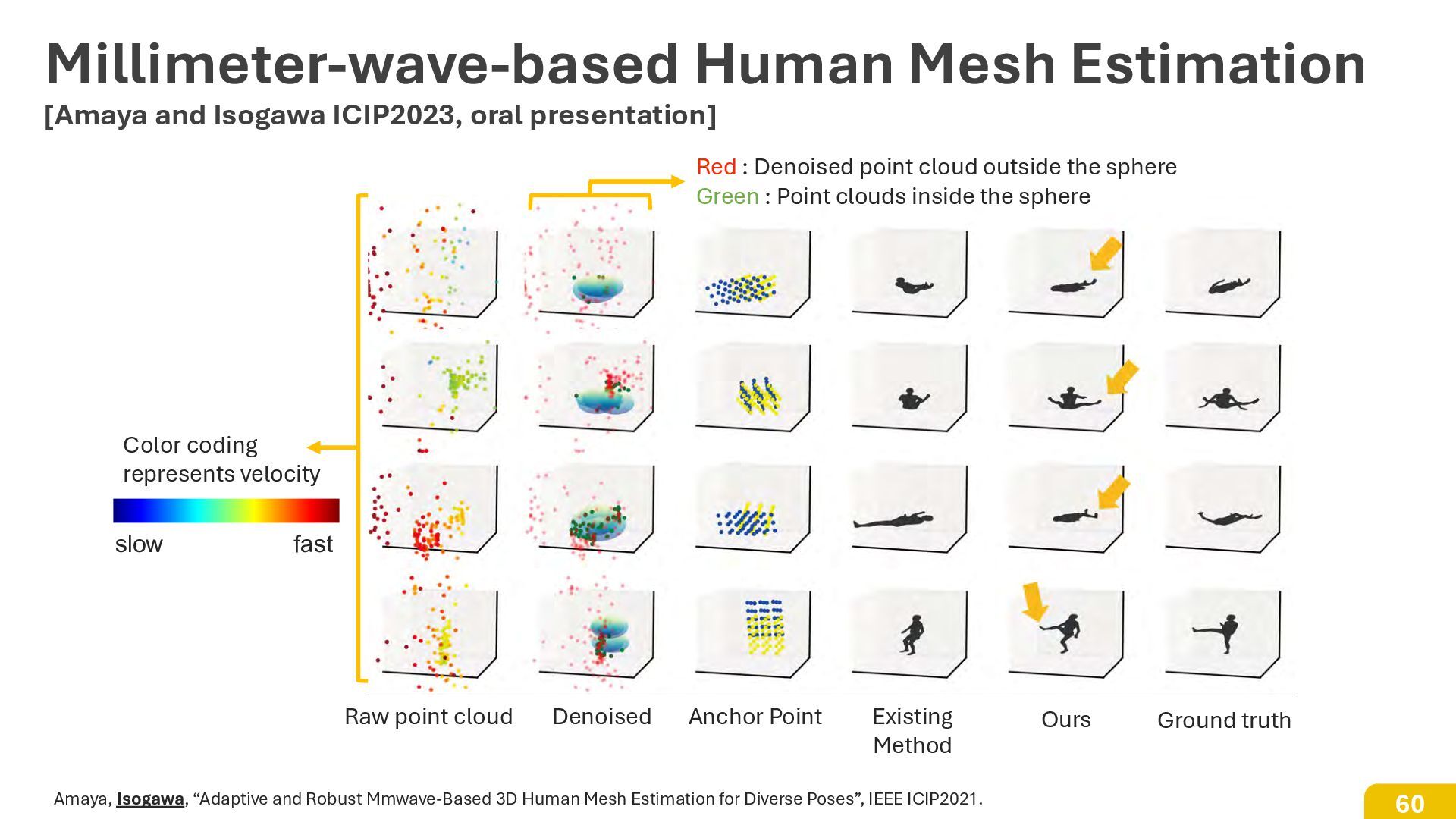 Millimeter-wave-based Human Mesh Estimation
[Amaya and Isogawa ICIP2023, oral presentation]

Red : Denoised point cloud outside the sphere
Green : Point clouds inside the sphere

Color coding represents velocity

slow fast

Raw point cloud Denoised Anchor Point Existing Method Ours Ground truth

Amaya, Isogawa, “Adaptive and Robust Mmwave-Based 3D Human Mesh Estimation for Diverse Poses”, IEEE ICIP2021.

60